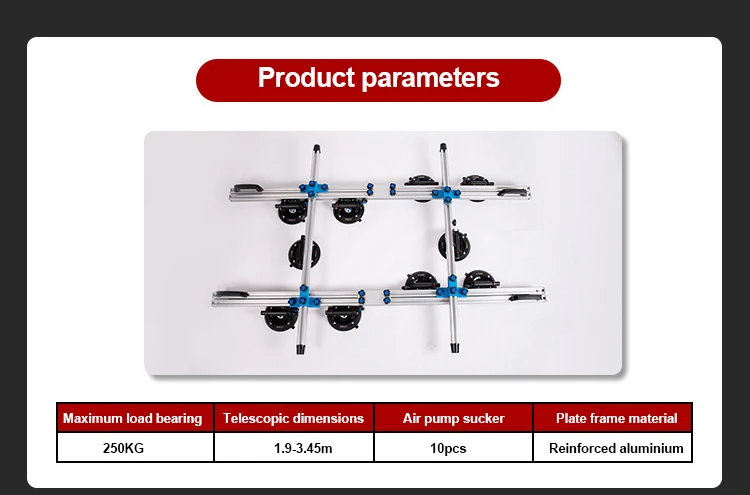 Product parameters

| Maximum load bearing | Telescopic dimensions | Air pump sucker | Plate frame material |
|---|---|---|---|
| 250KG | 1.9-3.45m | 10pcs | Reinforced aluminium |